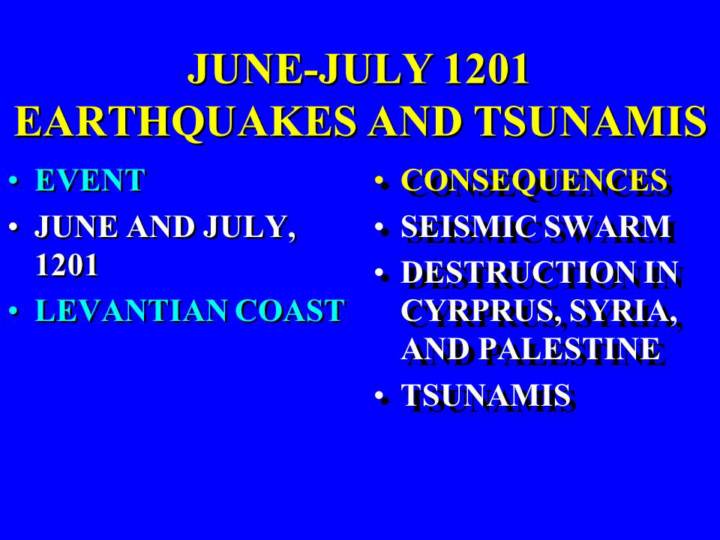 JUNE-JULY 1201
EARTHQUAKES AND TSUNAMIS

• EVENT
• JUNE AND JULY, 1201
• LEVANTIAN COAST

• CONSEQUENCES
• SEISMIC SWARM
• DESTRUCTION IN CYRPRUS, SYRIA, AND PALESTINE
• TSUNAMIS